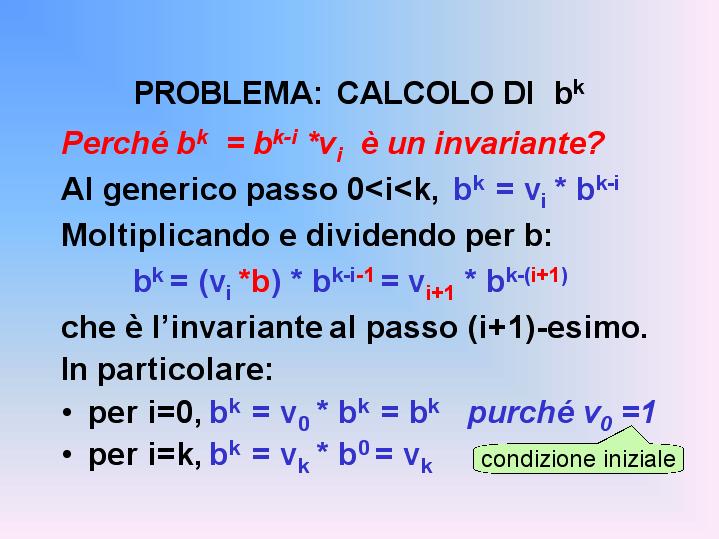 PROBLEMA: CALCOLO DI $b^k$

Perché $b^k = b^{k-i} * v_i$ è un invariante?

Al generico passo 0<i<k, $b^k = v_i * b^{k-i}$

Moltiplicando e dividendo per b:

$b^k = (v_i * b) * b^{k-i-1} = v_{i+1} * b^{k-(i+1)}$

che è l'invariante al passo (i+1)-esimo.

In particolare:

• per i=0, $b^k = v_0 * b^k = b^k$ purché $v_0 = 1$

• per i=k, $b^k = v_k * b^0 = v_k$

condizione iniziale